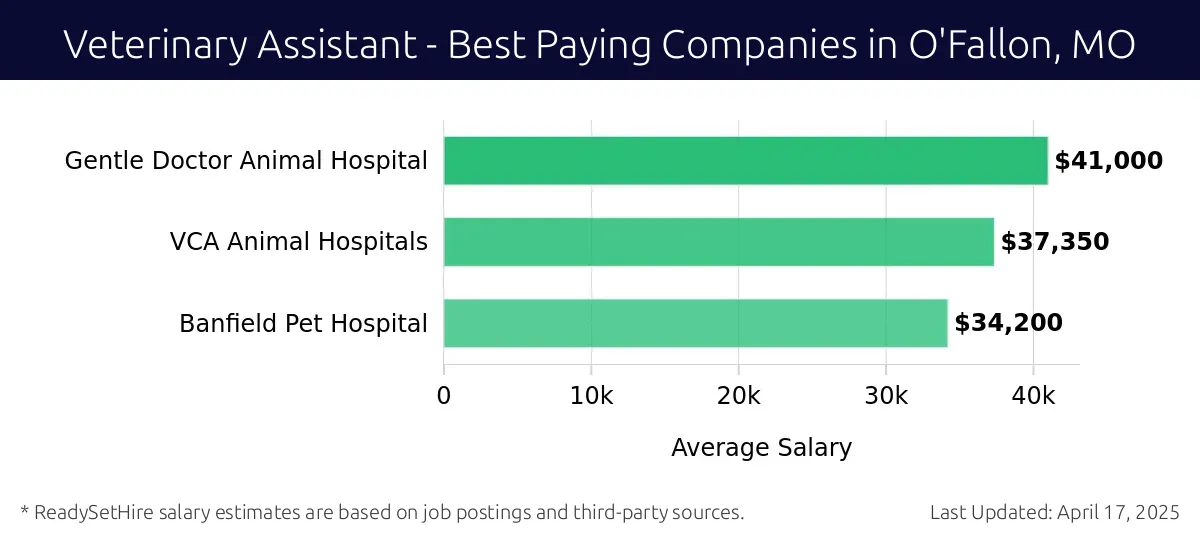 Veterinary Assistant - Best Paying Companies in O'Fallon, MO

Gentle Doctor Animal Hospital $41,000
VCA Animal Hospitals $37,350
Banfield Pet Hospital $34,200

0 10k 20k 30k 40k

Average Salary

* ReadySetHire salary estimates are based on job postings and third-party sources.

Last Updated: April 17, 2025